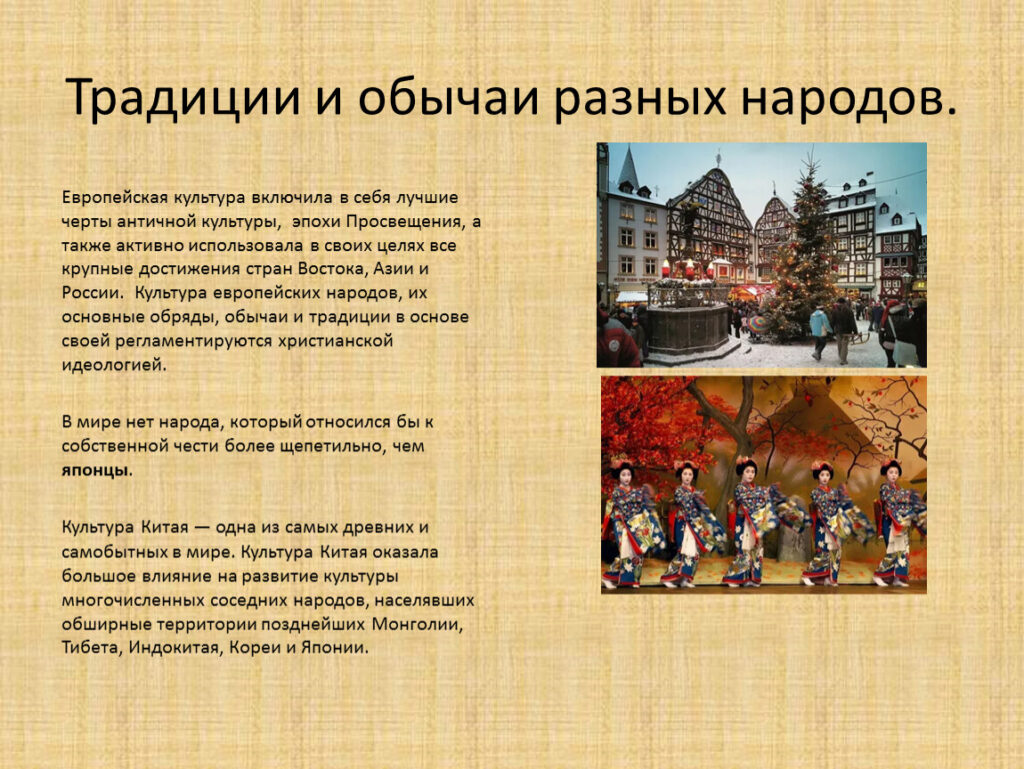 Традиции и обычаи разных народов.

Европейская культура включила в себя лучшие черты античной культуры, эпохи Просвещения, а также активно использовала в своих целях все крупные достижения стран Востока, Азии и России. Культура европейских народов, их основные обряды, обычаи и традиции в основе своей регламентируются христианской идеологией.

В мире нет народа, который относился бы к собственной чести более щепетильно, чем японцы.

Культура Китая — одна из самых древних и самобытных в мире. Культура Китая оказала большое влияние на развитие культуры многочисленных соседних народов, населявших обширные территории позднейших Монголии, Тибета, Индокитая, Кореи и Японии.